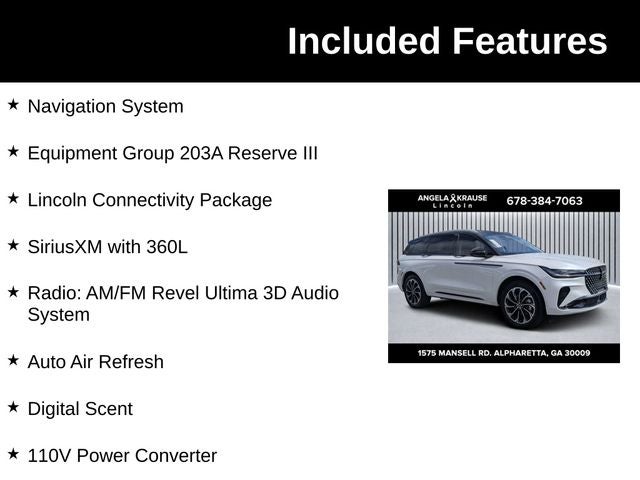 Included Features

★ Navigation System

★ Equipment Group 203A Reserve III

★ Lincoln Connectivity Package

★ SiriusXM with 360L

★ Radio: AM/FM Revel Ultima 3D Audio System

★ Auto Air Refresh

★ Digital Scent

★ 110V Power Converter

ANGELA KRAUSE Lincoln 678-384-7063

1575 MANSELL RD. ALPHARETTA, GA 30009